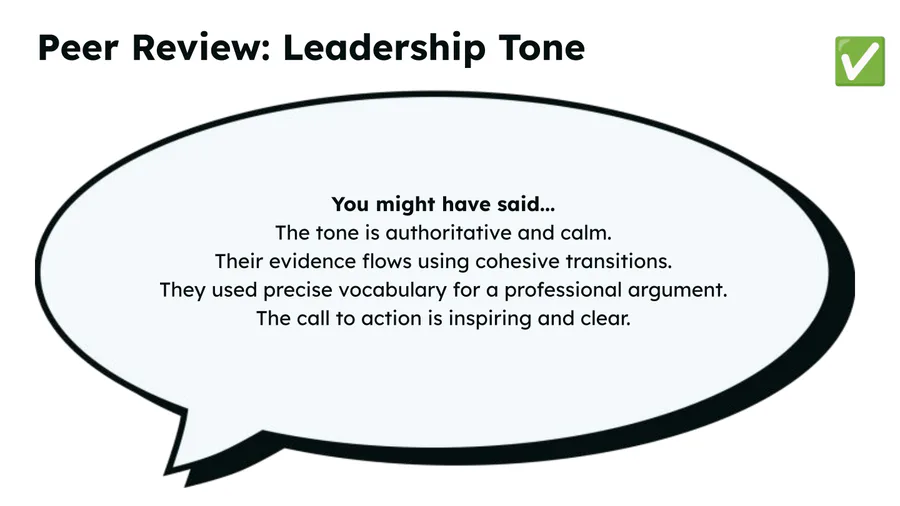 Peer Review: Leadership Tone

✅

You might have said...
The tone is authoritative and calm.
Their evidence flows using cohesive transitions.
They used precise vocabulary for a professional argument.
The call to action is inspiring and clear.